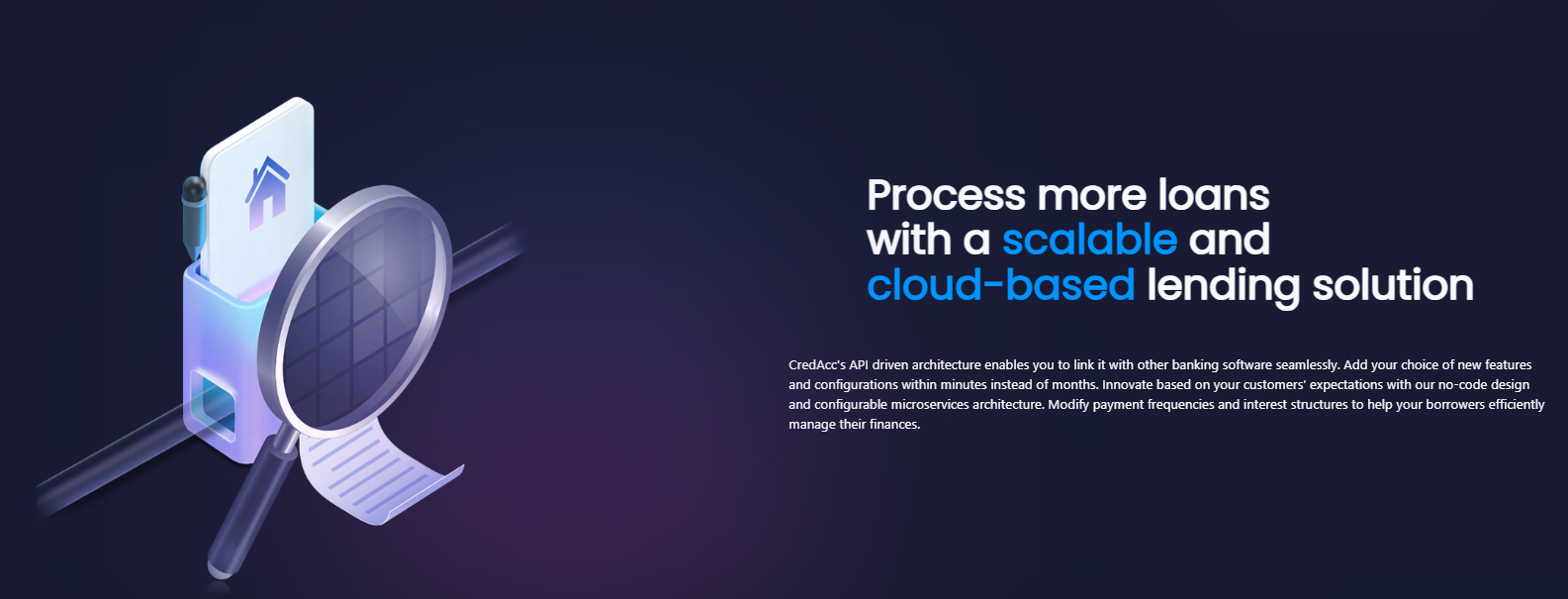 Process more loans with a scalable and cloud-based lending solution

CredAcc's API driven architecture enables you to link it with other banking software seamlessly. Add your choice of new features and configurations within minutes instead of months. Innovate based on your customers' expectations with our no-code design and configurable microservices architecture. Modify payment frequencies and interest structures to help your borrowers efficiently manage their finances.